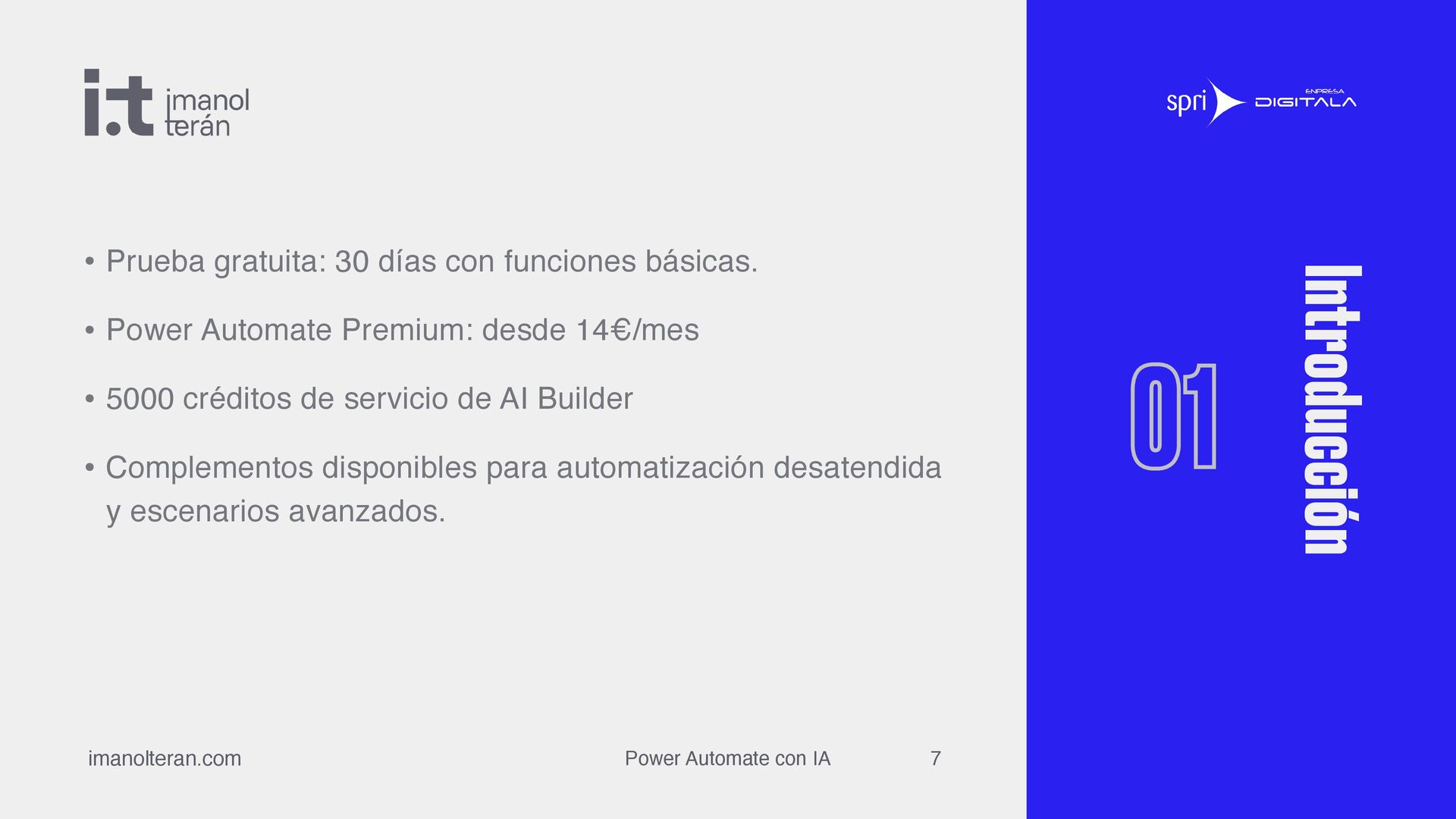 i.t imanol terán

• Prueba gratuita: 30 días con funciones básicas.

• Power Automate Premium: desde 14€/mes

• 5000 créditos de servicio de AI Builder

• Complementos disponibles para automatización desatendida y escenarios avanzados.

imanolteran.com

Power Automate con IA

7

spri

ENPRESA DIGITALA

01

Introducción